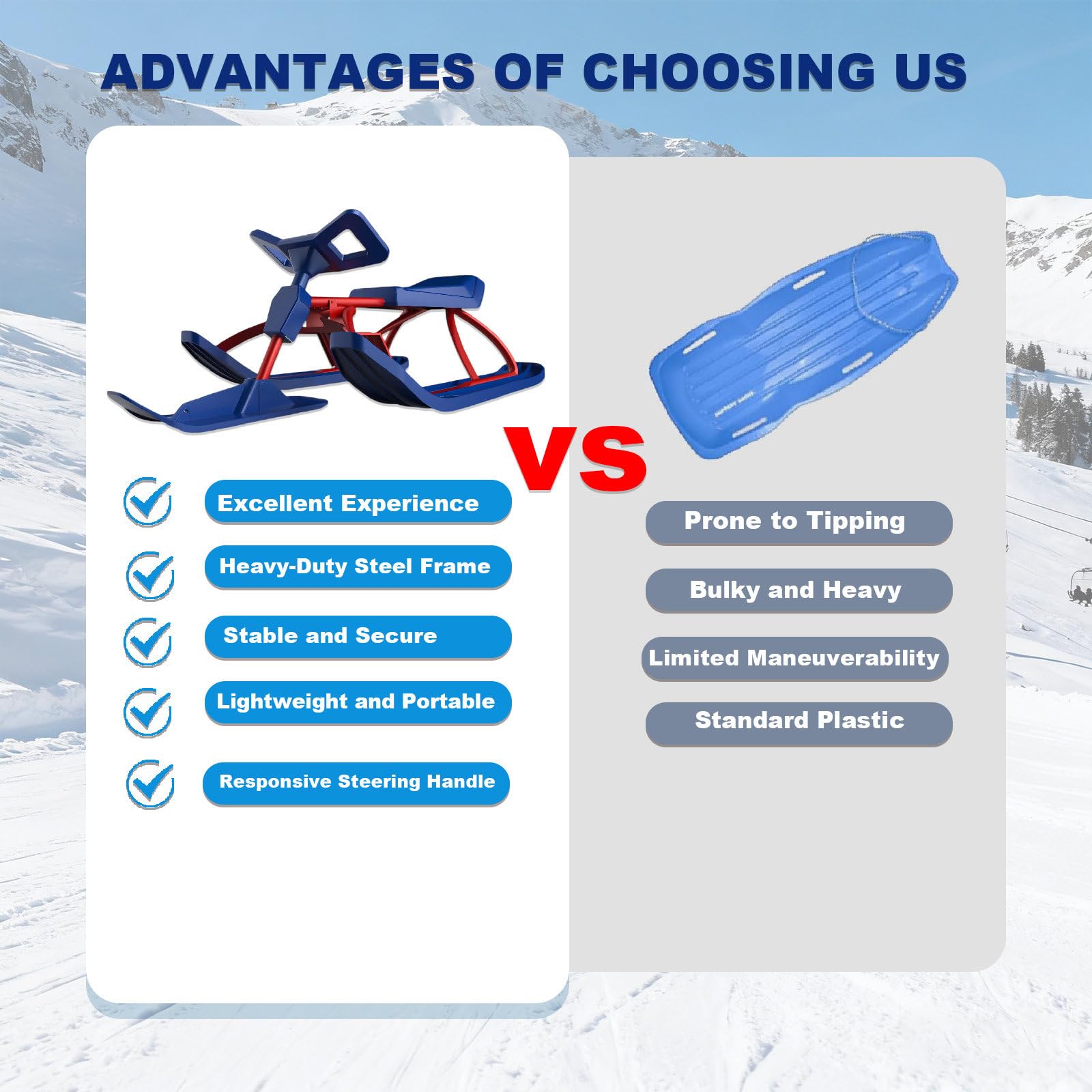 ADVANTAGES OF CHOOSING US

VS

Excellent Experience

Heavy-Duty Steel Frame

Stable and Secure

Lightweight and Portable

Responsive Steering Handle

Prone to Tipping

Bulky and Heavy

Limited Maneuverability

Standard Plastic